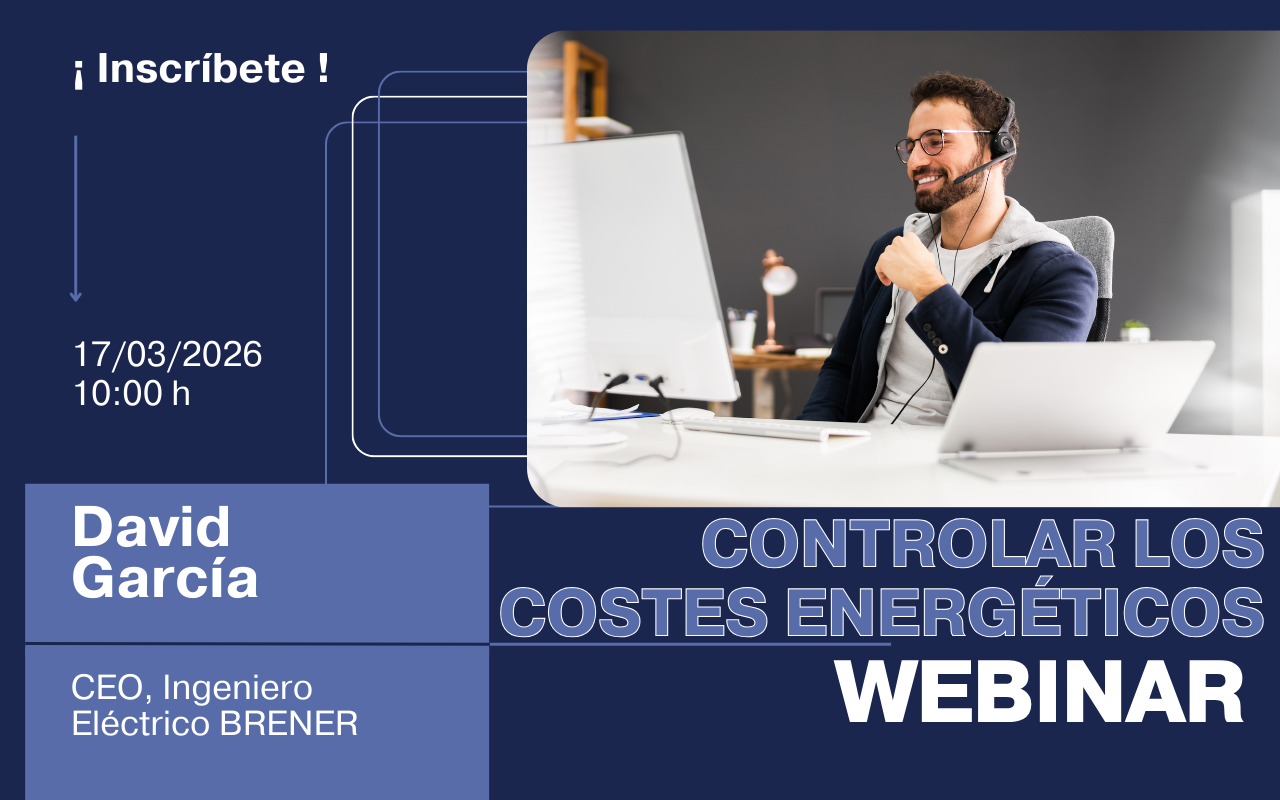 ¡ Inscríbete !

17/03/2026
10:00 h

David García

CEO, Ingeniero Eléctrico BRENER

CONTROLAR LOS COSTES ENERGÉTICOS

WEBINAR